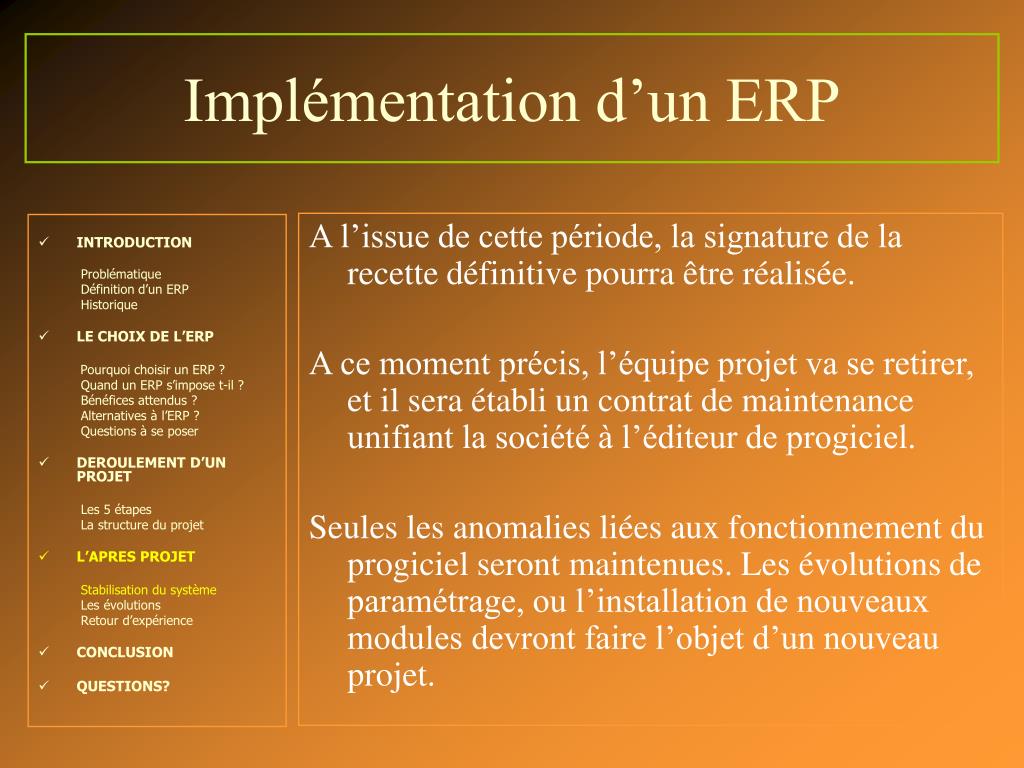 Implémentation d’un ERP

✓ INTRODUCTION

Problématique
Définition d’un ERP
Historique

✓ LE CHOIX DE L’ERP

Pourquoi choisir un ERP ?
Quand un ERP s’impose t-il ?
Bénéfices attendus ?
Alternatives à l’ERP ?
Questions à se poser

✓ DEROULEMENT D’UN PROJET

Les 5 étapes
La structure du projet

✓ L’APRES PROJET

Stabilisation du système
Les évolutions
Retour d’expérience

✓ CONCLUSION

✓ QUESTIONS?

A l’issue de cette période, la signature de la recette définitive pourra être réalisée.

A ce moment précis, l’équipe projet va se retirer, et il sera établi un contrat de maintenance unifiant la société à l’éditeur de progiciel.

Seules les anomalies liées aux fonctionnement du progiciel seront maintenues. Les évolutions de paramétrage, ou l’installation de nouveaux modules devront faire l’objet d’un nouveau projet.